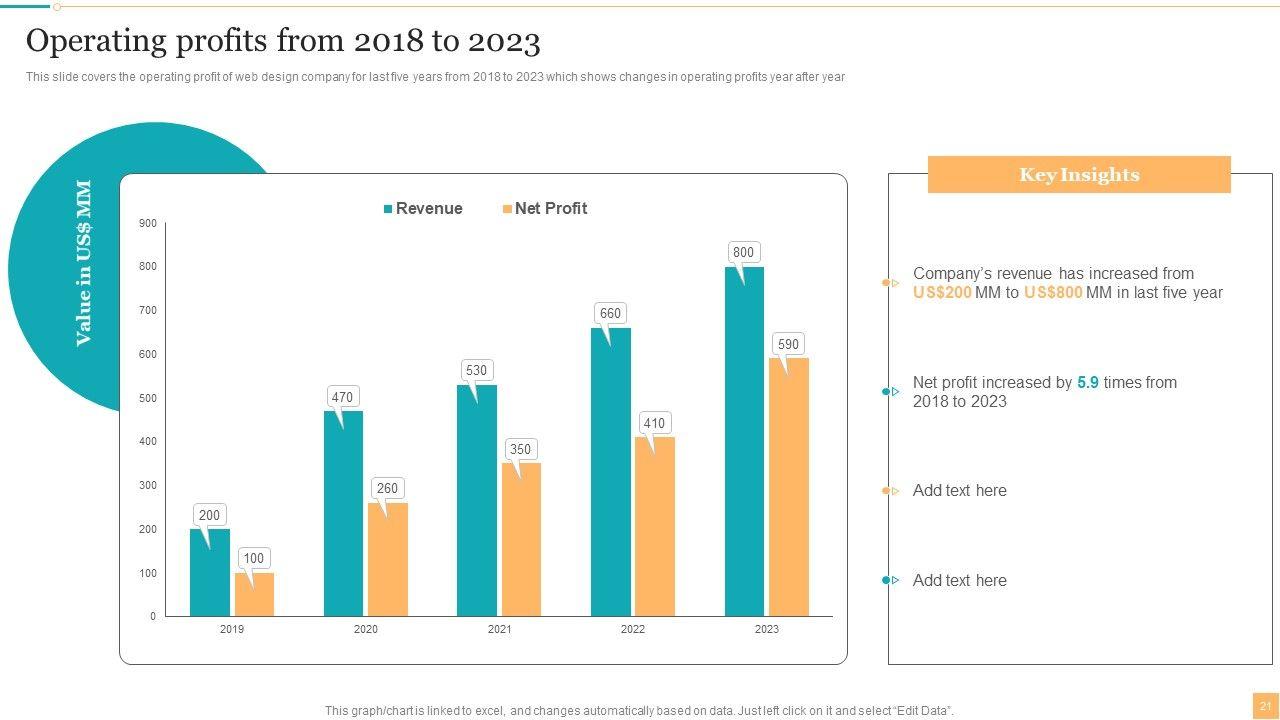 Operating profits from 2018 to 2023

This slide covers the operating profit of web design company for last five years from 2018 to 2023 which shows changes in operating profits year after year

Value in US$ MM

Revenue Net Profit

900
800
700
600
500
400
300
200
100
0

200 100 470 260 530 350 660 410 800 590

2019 2020 2021 2022 2023

Key Insights

Company's revenue has increased from US$200 MM to US$800 MM in last five year

Net profit increased by 5.9 times from 2018 to 2023

Add text here

Add text here

This graph/chart is linked to excel, and changes automatically based on data. Just left click on it and select "Edit Data".

21